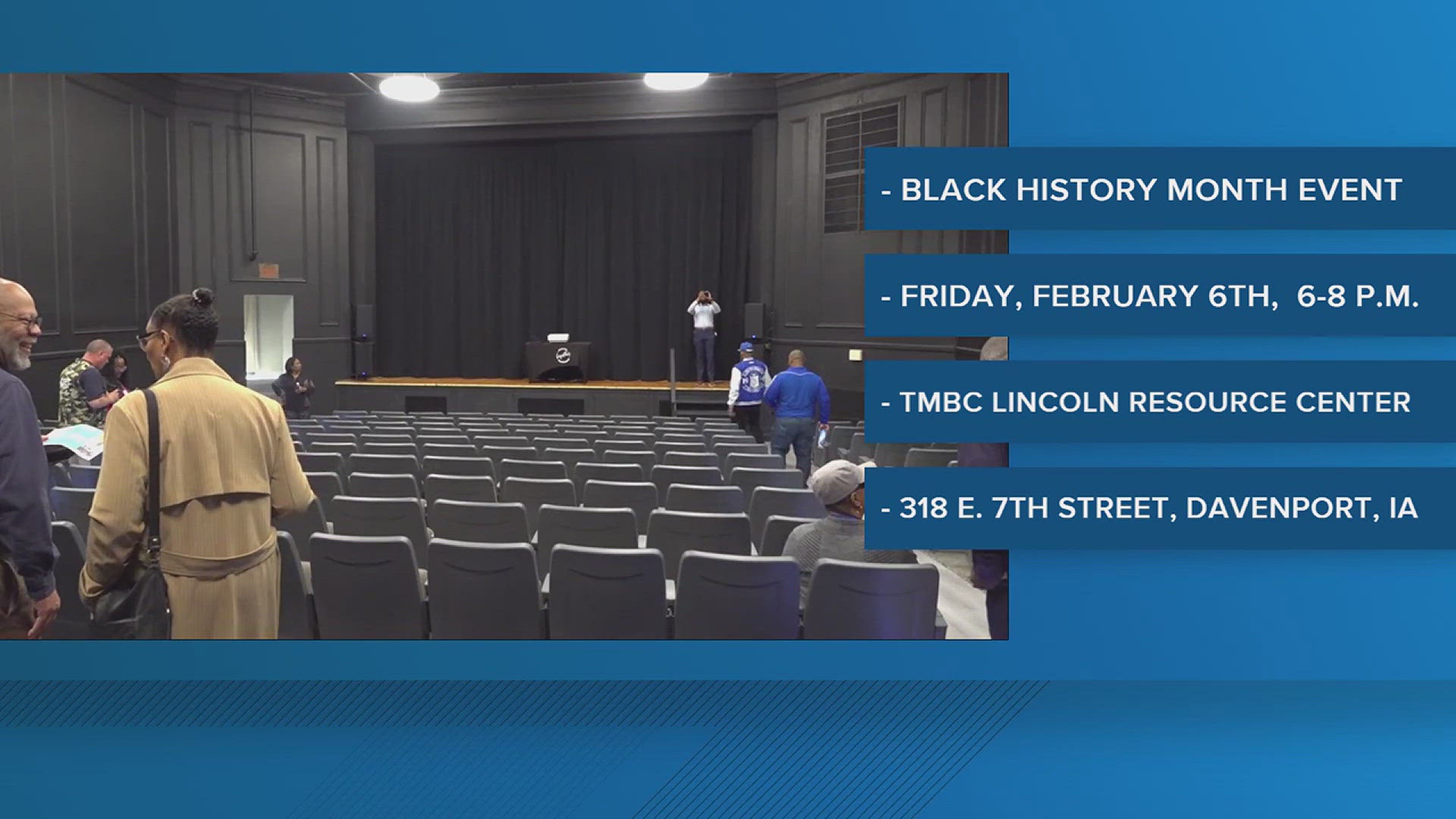 - BLACK HISTORY MONTH EVENT

- FRIDAY, FEBRUARY 6TH, 6-8 P.M.

- TMBC LINCOLN RESOURCE CENTER

- 318 E. 7TH STREET, DAVENPORT, IA